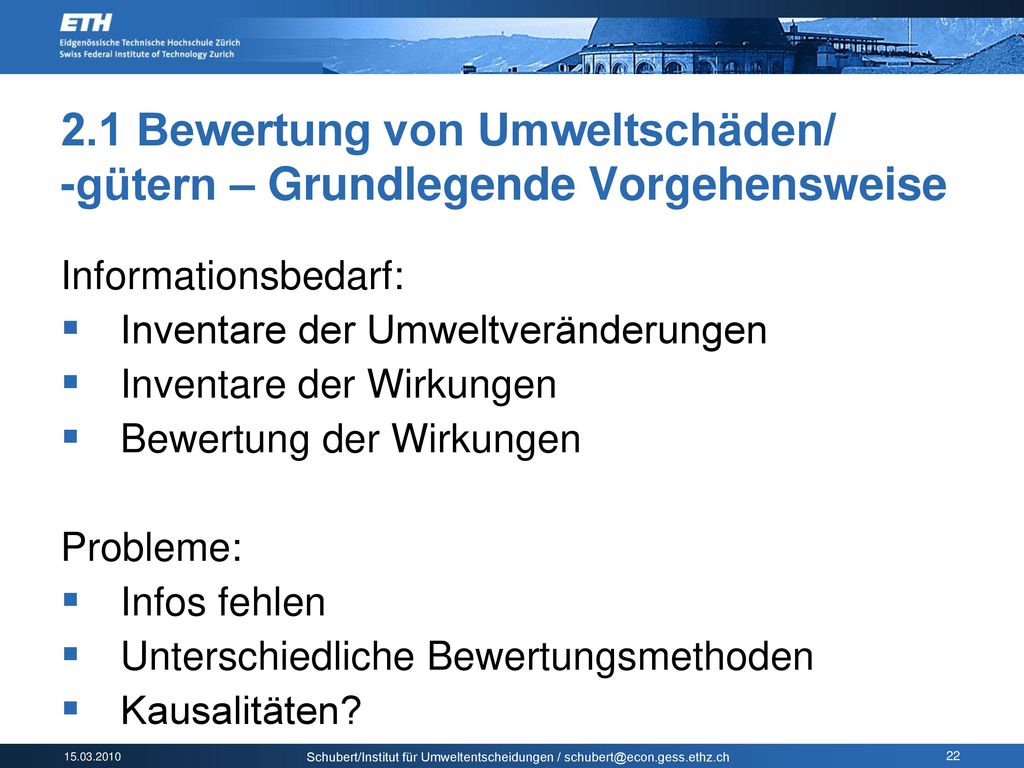 ETH
Eidgenössische Technische Hochschule Zürich
Swiss Federal Institute of Technology Zurich

2.1 Bewertung von Umweltschäden/ -gütern – Grundlegende Vorgehensweise

Informationsbedarf:
▪ Inventare der Umweltveränderungen
▪ Inventare der Wirkungen
▪ Bewertung der Wirkungen

Probleme:
▪ Infos fehlen
▪ Unterschiedliche Bewertungsmethoden
▪ Kausalitäten?

15.03.2010
Schubert/Institut für Umweltentscheidungen / schubert@econ.gess.ethz.ch
22